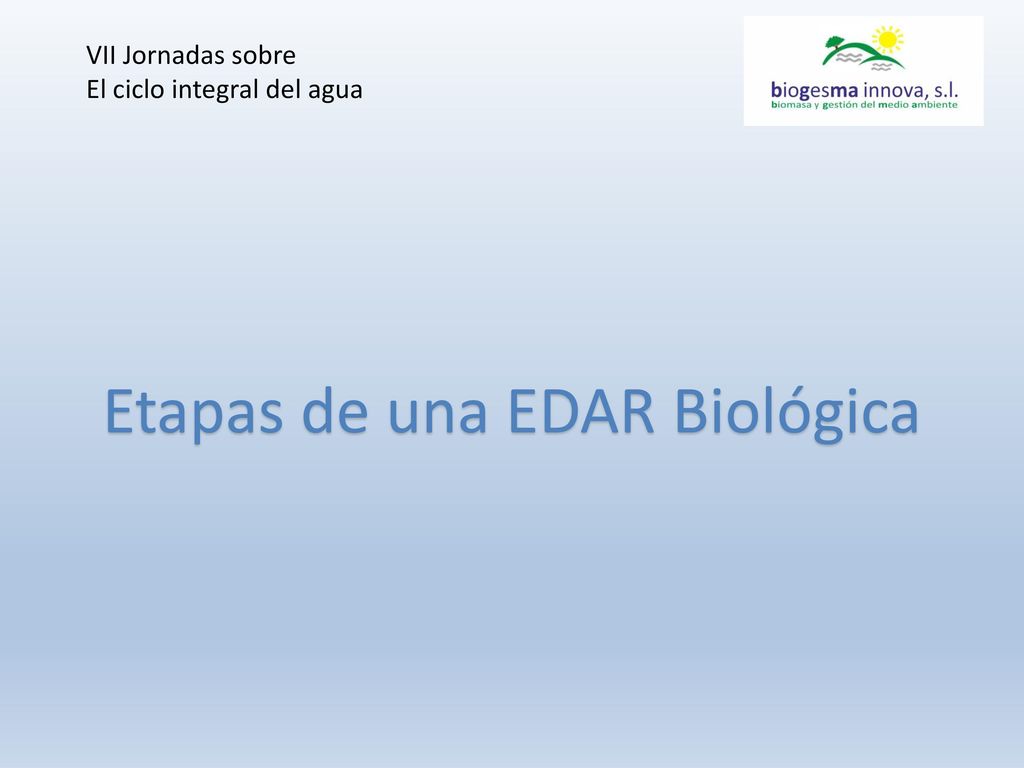 VII Jornadas sobre
El ciclo integral del agua

biogesma innova, s.l.
biomasa y gestión del medio ambiente

Etapas de una EDAR Biológica